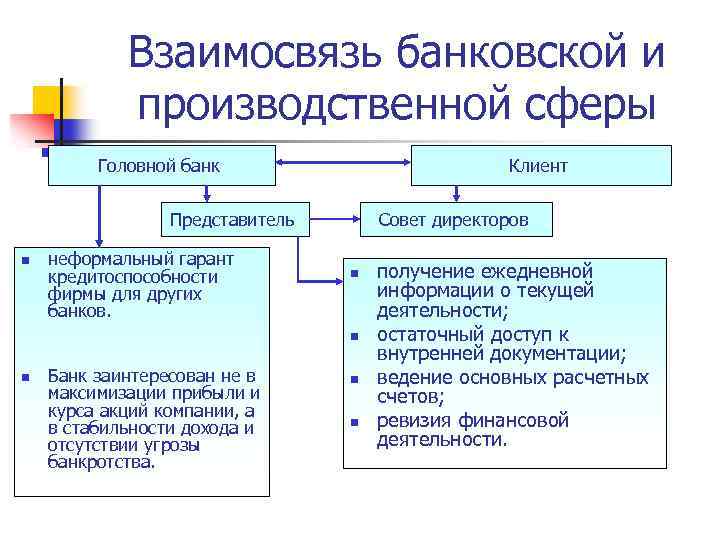 Взаимосвязь банковской и производственной сферы

Головной банк

Клиент

Представитель

Совет директоров

- неформальный гарант кредитоспособности фирмы для других банков.
- Банк заинтересован не в максимизации прибыли и курса акций компании, а в стабильности дохода и отсутствии угрозы банкротства.

- получение ежедневной информации о текущей деятельности;
- остаточный доступ к внутренней документации;
- ведение основных расчетных счетов;
- ревизия финансовой деятельности.